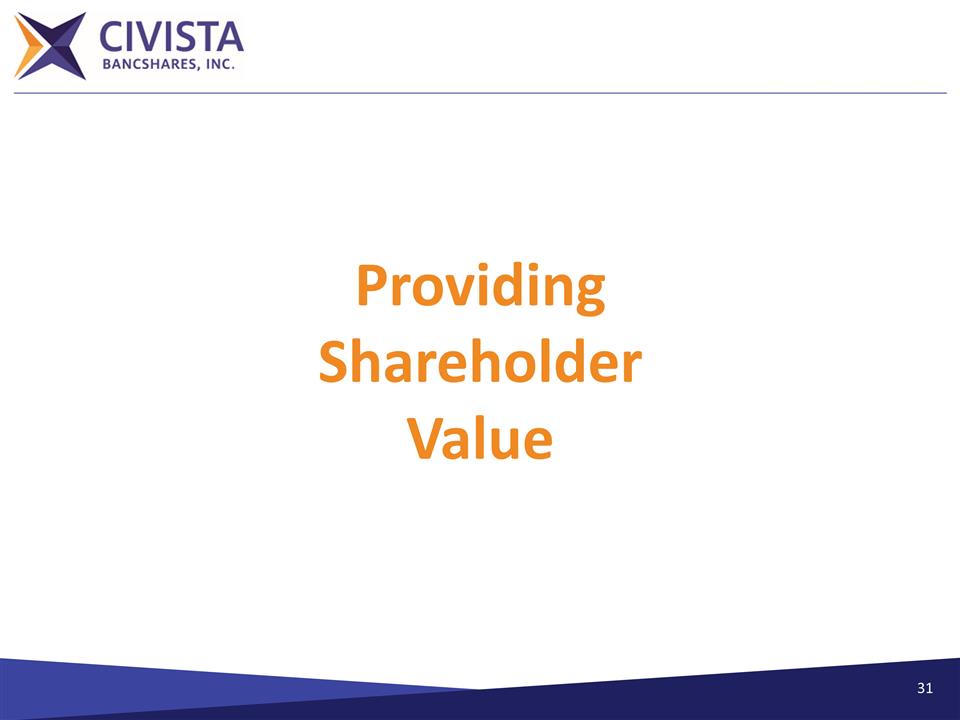 CIVISTA
BANCSHARES, INC.

Providing Shareholder Value

31